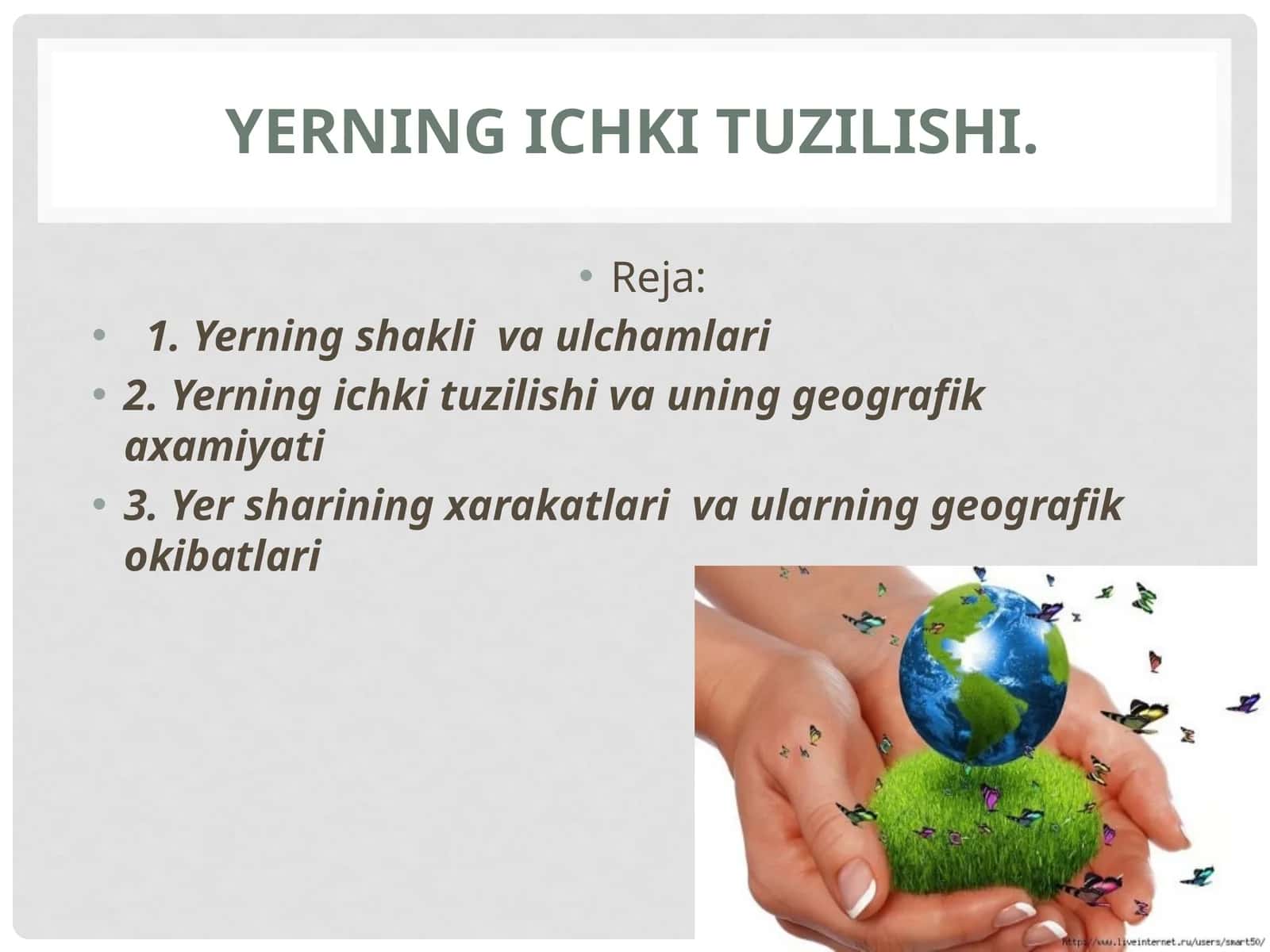 YERNING ICHKI TUZILISHI.

• Reja:

• 1. Yerning shakli va ulchamlari

• 2. Yerning ichki tuzilishi va uning geografik axamiyati

• 3. Yer sharining xarakatlari va ularning geografik okibatlari

http://www.liveinternet.ru/users/smart50/